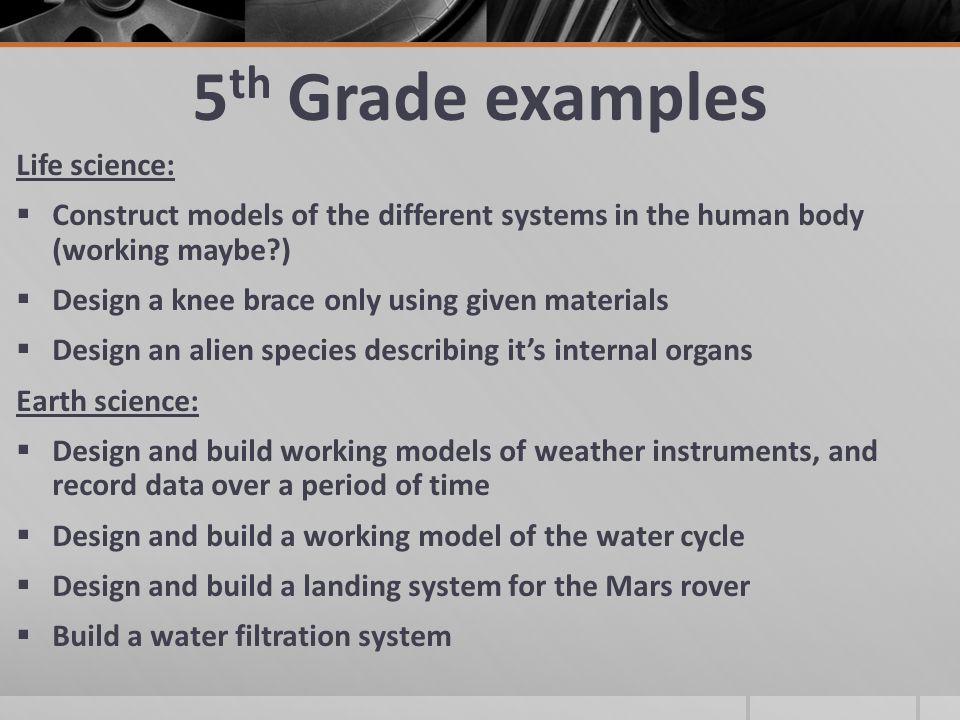 5th Grade examples

Life science:

▪ Construct models of the different systems in the human body (working maybe?)
▪ Design a knee brace only using given materials
▪ Design an alien species describing it's internal organs

Earth science:

▪ Design and build working models of weather instruments, and record data over a period of time
▪ Design and build a working model of the water cycle
▪ Design and build a landing system for the Mars rover
▪ Build a water filtration system